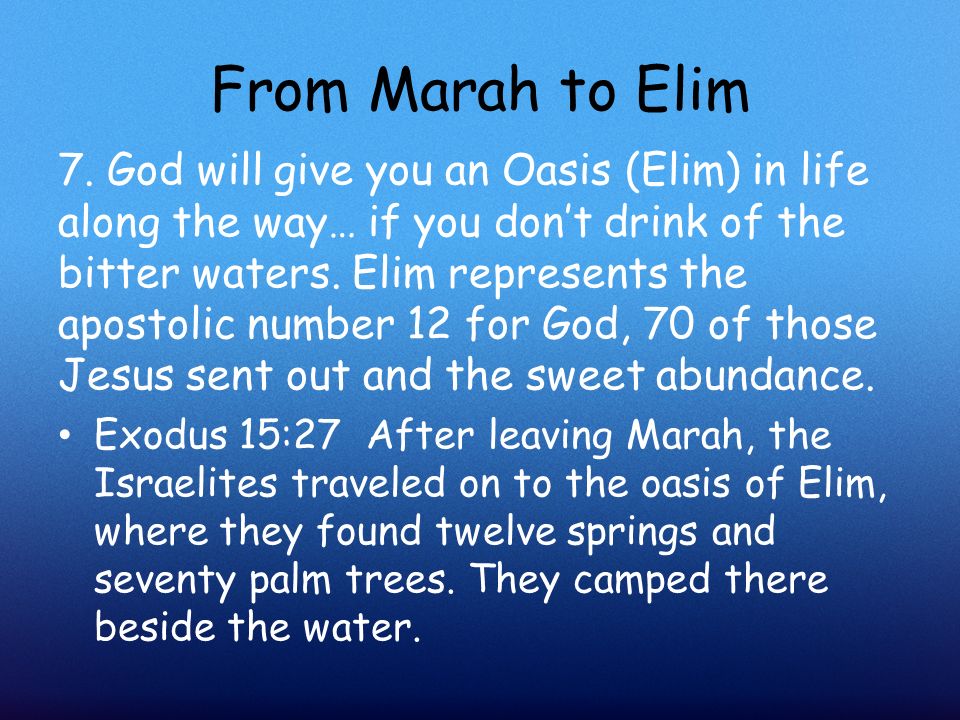 From Marah to Elim

7. God will give you an Oasis (Elim) in life along the way… if you don't drink of the bitter waters. Elim represents the apostolic number 12 for God, 70 of those Jesus sent out and the sweet abundance.

• Exodus 15:27 After leaving Marah, the Israelites traveled on to the oasis of Elim, where they found twelve springs and seventy palm trees. They camped there beside the water.